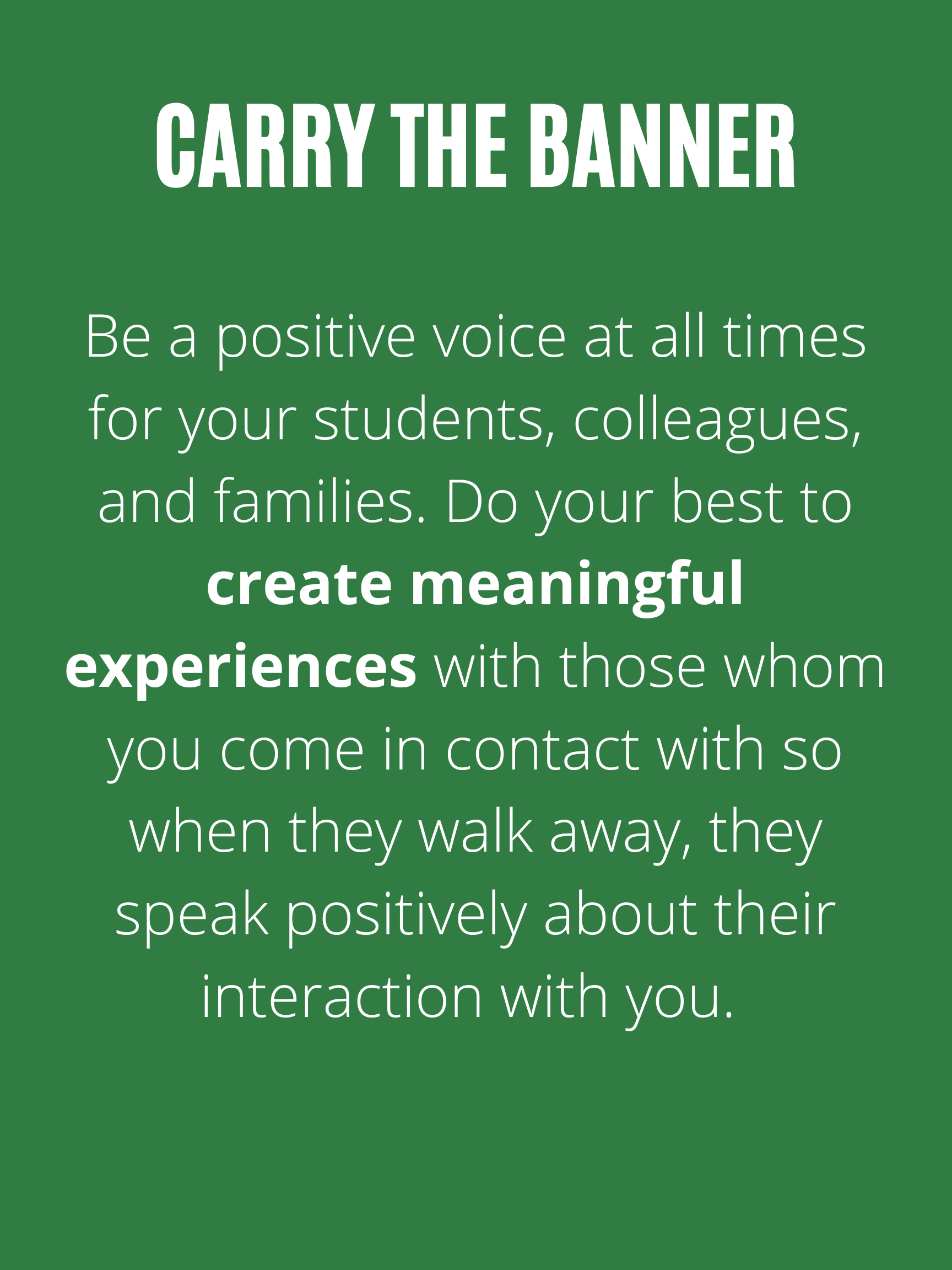 CARRY THE BANNER

Be a positive voice at all times for your students, colleagues, and families. Do your best to create meaningful experiences with those whom you come in contact with so when they walk away, they speak positively about their interaction with you.